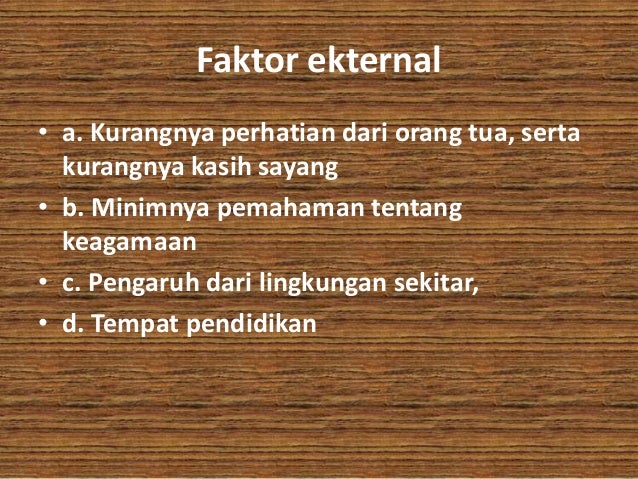 Faktor ekternal

• a. Kurangnya perhatian dari orang tua, serta kurangnya kasih sayang
• b. Minimnya pemahaman tentang keagamaan
• c. Pengaruh dari lingkungan sekitar,
• d. Tempat pendidikan